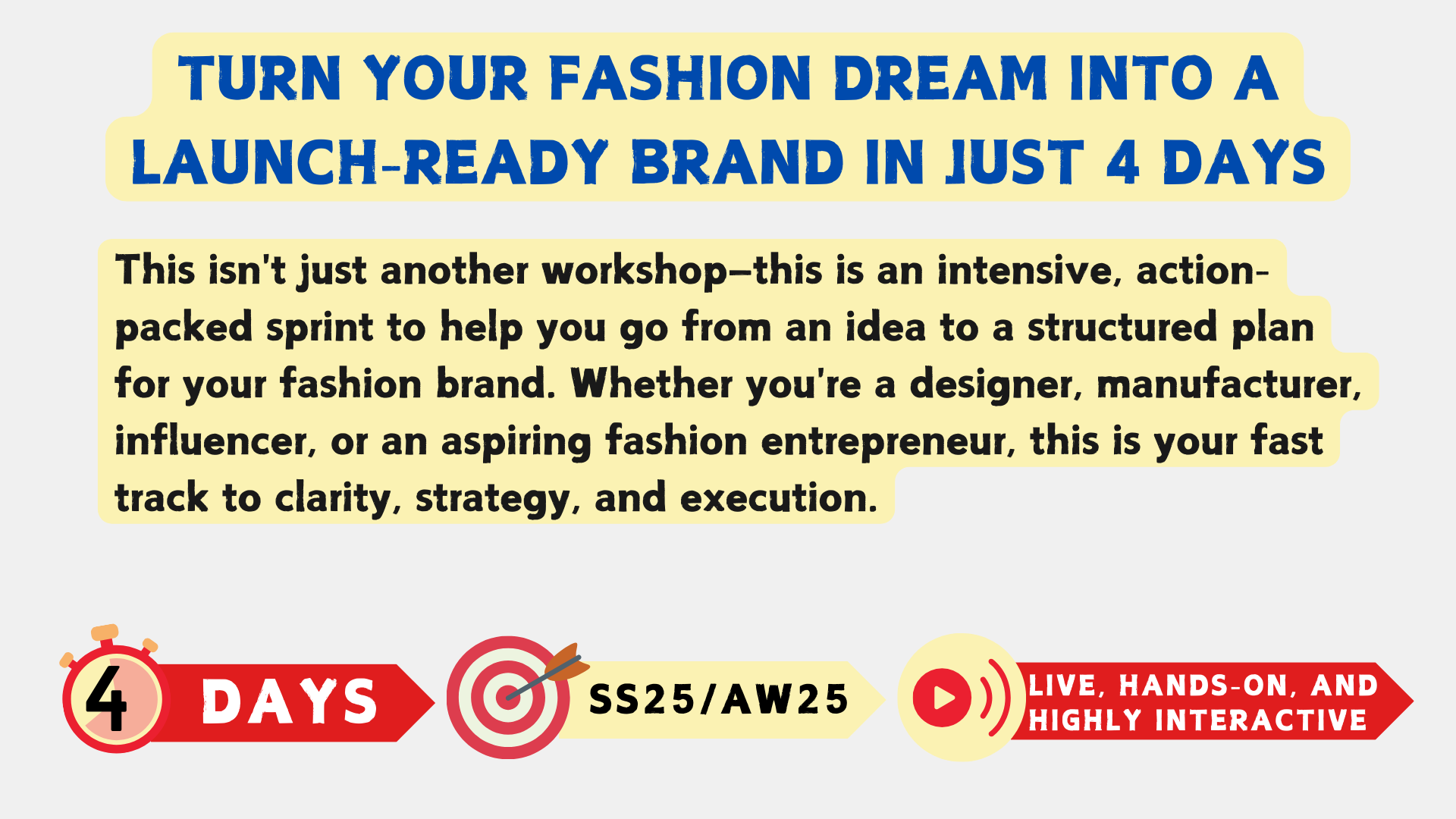 TURN YOUR FASHION DREAM INTO A LAUNCH-READY BRAND IN JUST 4 DAYS

This isn't just another workshop—this is an intensive, action-packed sprint to help you go from an idea to a structured plan for your fashion brand. Whether you're a designer, manufacturer, influencer, or an aspiring fashion entrepreneur, this is your fast track to clarity, strategy, and execution.

4

DAYS

SS25/AW25

LIVE, HANDS-ON, AND HIGHLY INTERACTIVE